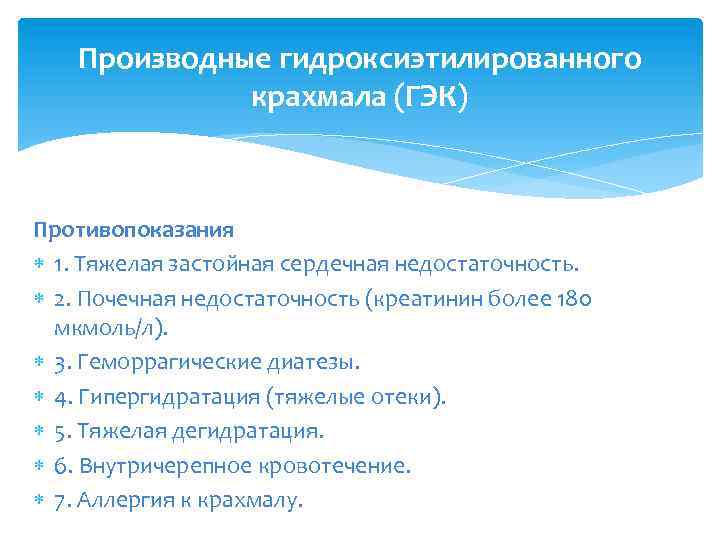 Производные гидроксиэтилированного крахмала (ГЭК)

Противопоказания
* 1. Тяжелая застойная сердечная недостаточность.
* 2. Почечная недостаточность (креатинин более 180 мкмоль/л).
* 3. Геморрагические диатезы.
* 4. Гипергидратация (тяжелые отеки).
* 5. Тяжелая дегидратация.
* 6. Внутричерепное кровотечение.
* 7. Аллергия к крахмалу.